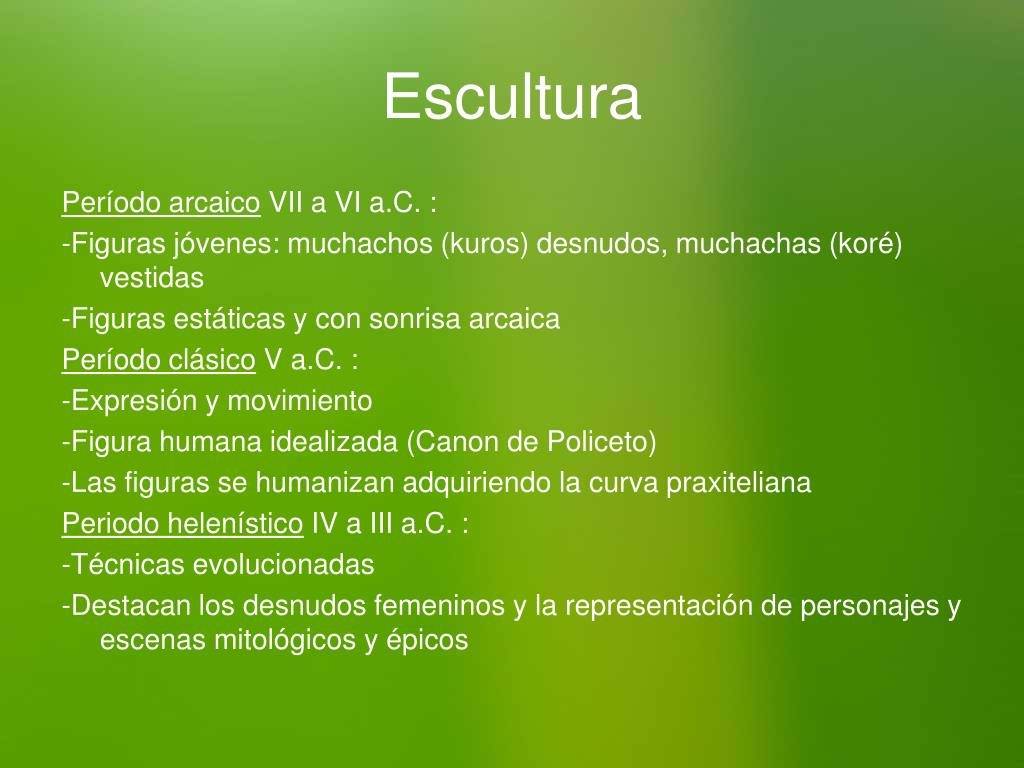 Escultura

Período arcaico VII a VI a.C. :

-Figuras jóvenes: muchachos (kuros) desnudos, muchachas (koré) vestidas

-Figuras estáticas y con sonrisa arcaica

Período clásico V a.C. :

-Expresión y movimiento

-Figura humana idealizada (Canon de Policeto)

-Las figuras se humanizan adquiriendo la curva praxiteliana

Periodo helenístico IV a III a.C. :

-Técnicas evolucionadas

-Destacan los desnudos femeninos y la representación de personajes y escenas mitológicos y épicos